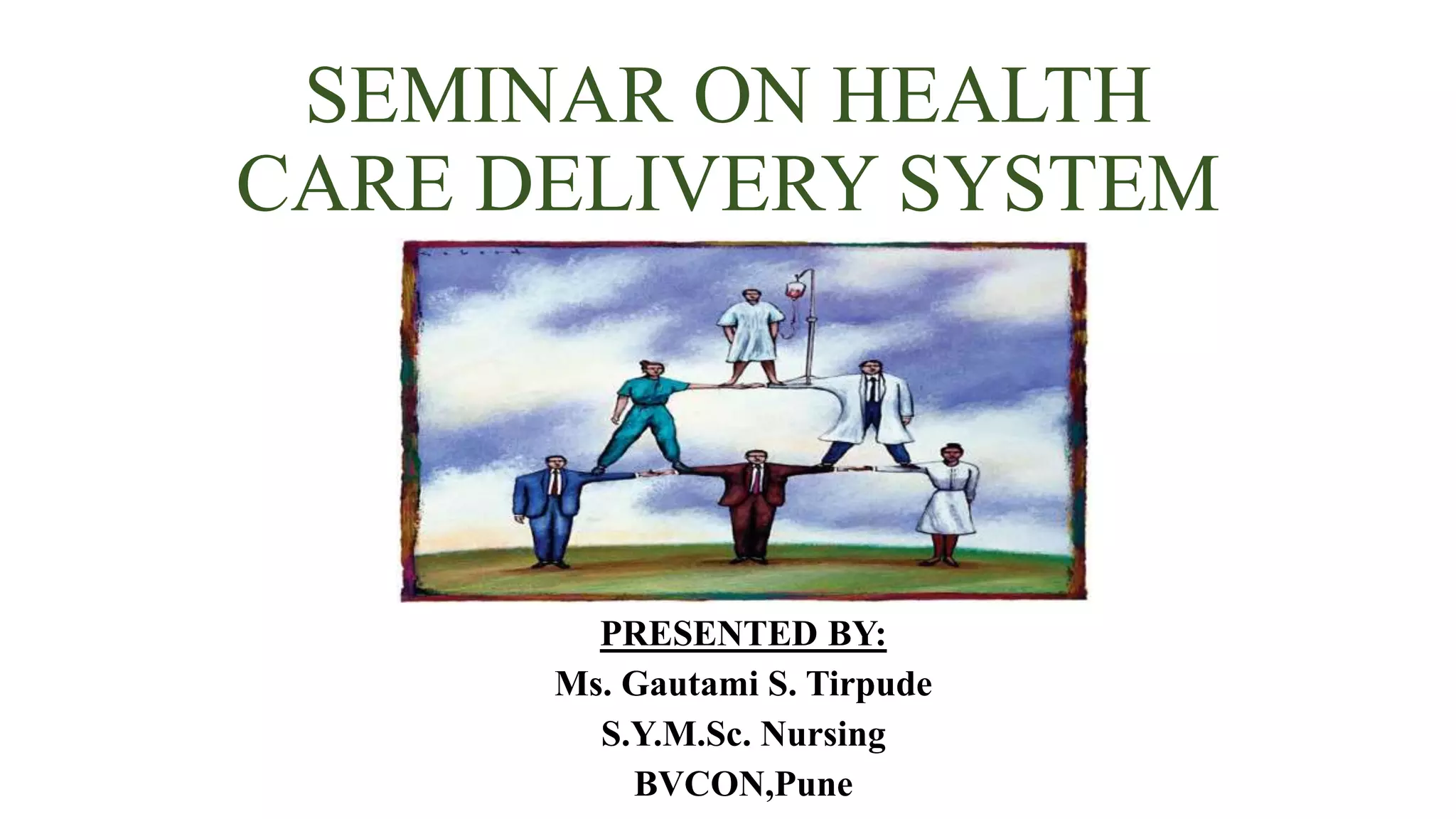 SEMINAR ON HEALTH CARE DELIVERY SYSTEM

PRESENTED BY:
Ms. Gautami S. Tirpude
S.Y.M.Sc. Nursing
BVCON,Pune